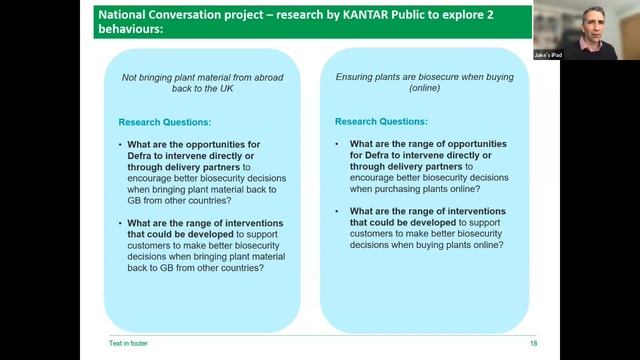 National Conversation project – research by KANTAR Public to explore 2 behaviours:

Jake's iPad

Not bringing plant material from abroad back to the UK

Research Questions:

• What are the opportunities for Defra to intervene directly or through delivery partners to encourage better biosecurity decisions when bringing plant material back to GB from other countries?

• What are the range of interventions that could be developed to support customers to make better biosecurity decisions when bringing plant material back to GB from other countries?

Ensuring plants are biosecure when buying (online)

Research Questions:

• What are the range of opportunities for Defra to intervene directly or through delivery partners to encourage better biosecurity decisions when purchasing plants online?

• What are the range of interventions that could be developed to support customers to make better biosecurity decisions when buying plants online?

Text in footer

18